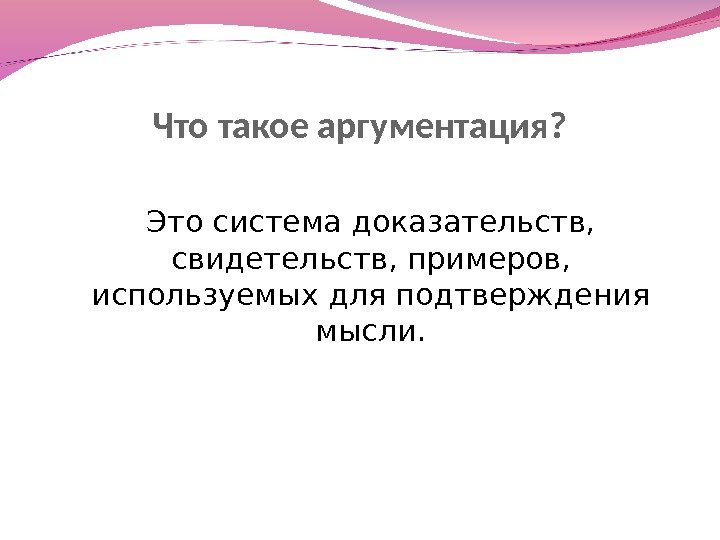 Что такое аргументация?

Это система доказательств, свидетельств, примеров, используемых для подтверждения мысли.